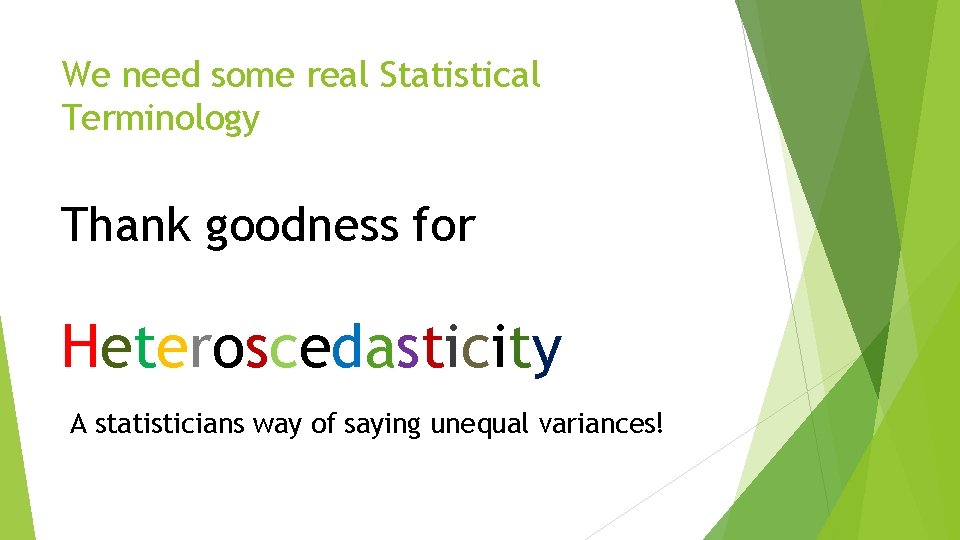 We need some real Statistical Terminology

Thank goodness for

Heteroscedasticity

A statisticians way of saying unequal variances!